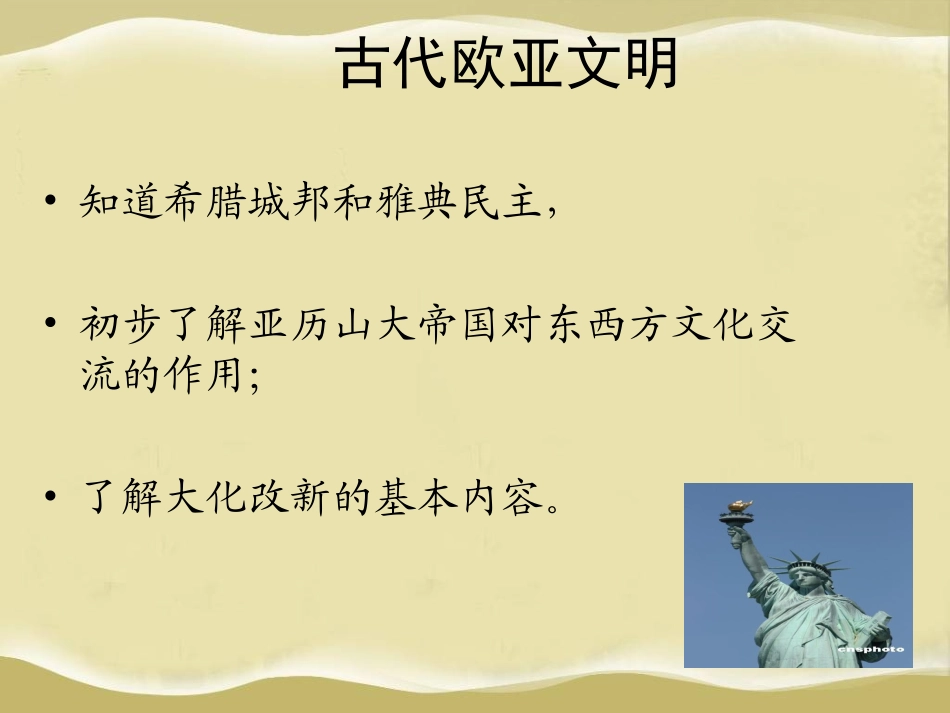 古代欧亚文明

• 知道希腊城邦和雅典民主，

• 初步了解亚历山大帝国对东西方文化交流的作用；

• 了解大化改新的基本内容。

cnsphoto